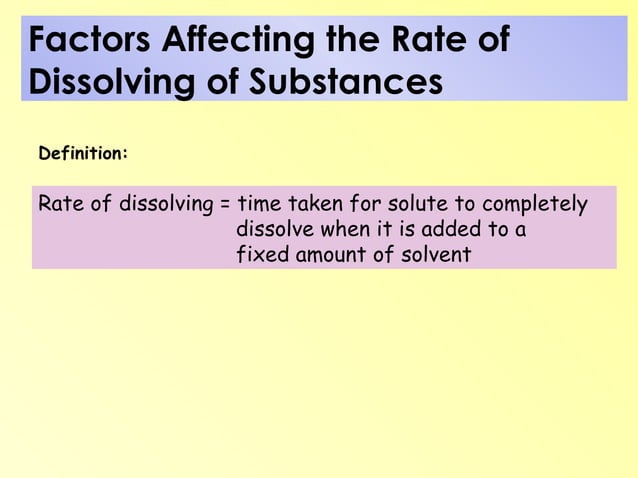 Factors Affecting the Rate of Dissolving of Substances

Definition:

Rate of dissolving = time taken for solute to completely dissolve when it is added to a fixed amount of solvent